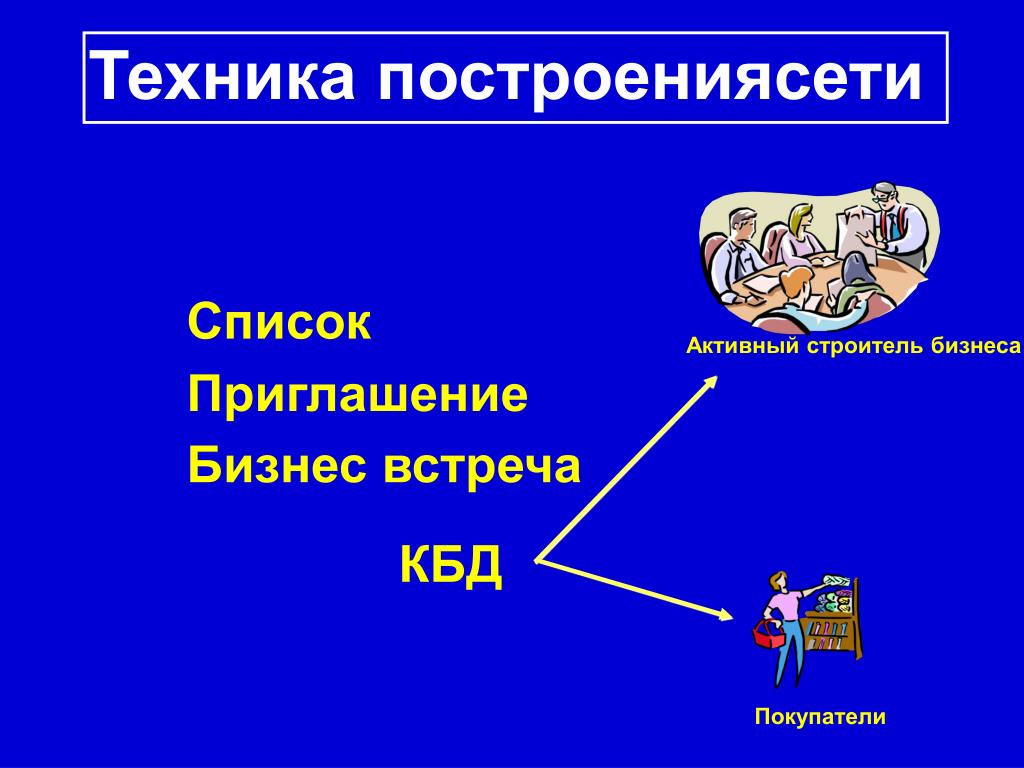 Техника построениясети

Список

Приглашение

Бизнес встреча

КБД

Активный строитель бизнеса

Покупатели